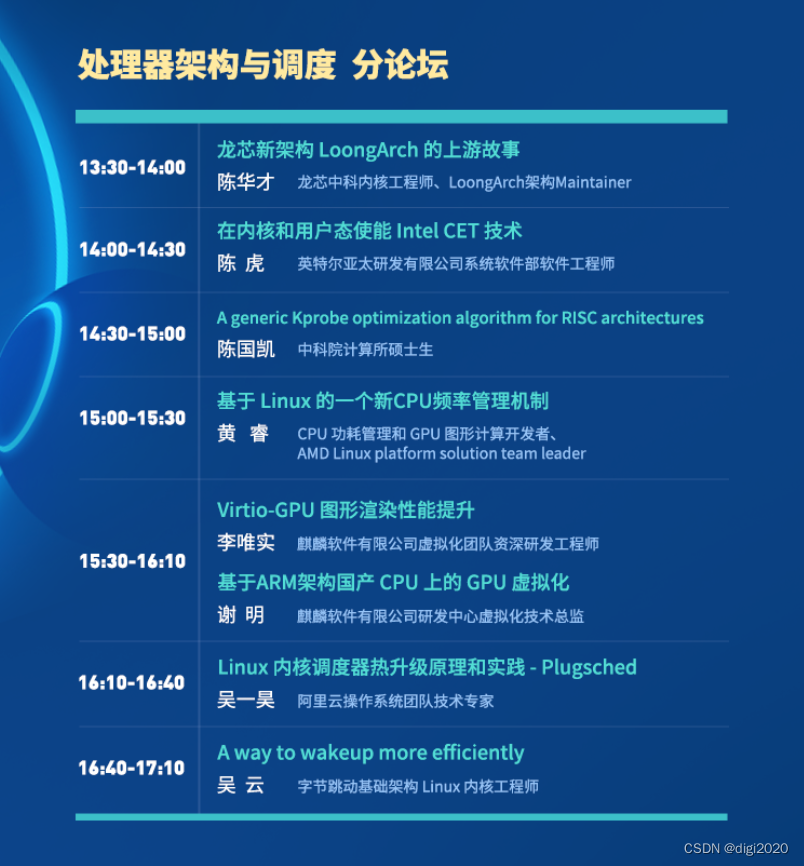 处理器架构与调度 分论坛

13:30-14:00
龙芯新架构 LoongArch 的上游故事
陈华才 龙芯中科内核工程师、LoongArch架构Maintainer

14:00-14:30
在内核和用户态使能 Intel CET 技术
陈 虎 英特尔亚太研发有限公司系统软件部软件工程师

14:30-15:00
A generic Kprobe optimization algorithm for RISC architectures
陈国凯 中科院计算所硕士生

15:00-15:30
基于 Linux 的一个新CPU频率管理机制
黄 睿 CPU 功耗管理和 GPU 图形计算开发者、AMD Linux platform solution team leader

15:30-16:10
Virtio-GPU 图形渲染性能提升
李唯实 麒麟软件有限公司虚拟化团队资深研发工程师
基于ARM架构国产 CPU 上的 GPU 虚拟化
谢 明 麒麟软件有限公司研发中心虚拟化技术总监

16:10-16:40
Linux 内核调度器热升级原理和实践 - Plugsched
吴一昊 阿里云操作系统团队技术专家

16:40-17:10
A way to wakeup more efficiently
吴 云 字节跳动基础架构 Linux 内核工程师

CSDN @digi2020